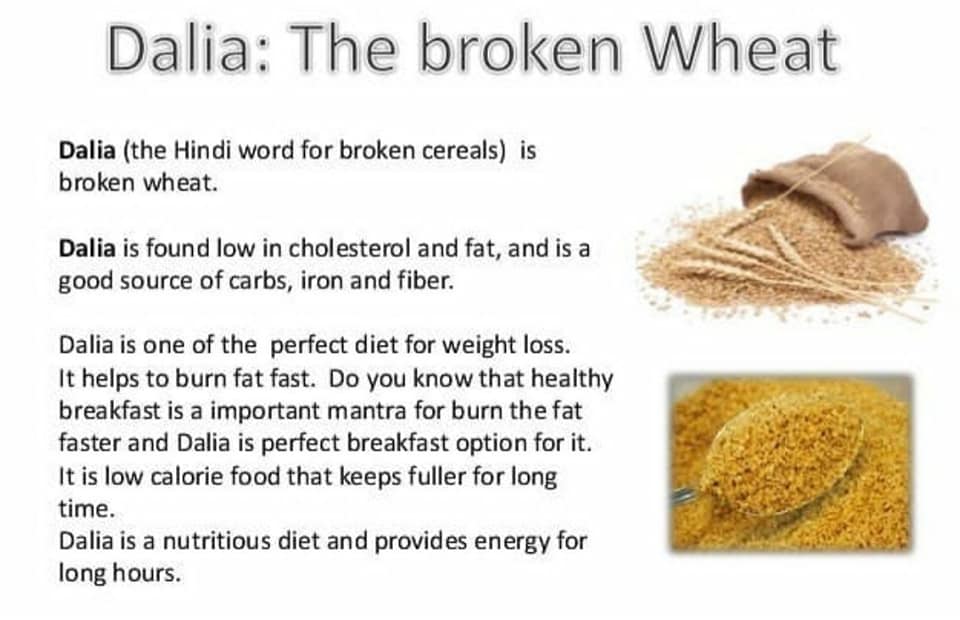 Dalia: The broken Wheat

Dalia (the Hindi word for broken cereals) is broken wheat.

Dalia is found low in cholesterol and fat, and is a good source of carbs, iron and fiber.

Dalia is one of the perfect diet for weight loss. It helps to burn fat fast. Do you know that healthy breakfast is a important mantra for burn the fat faster and Dalia is perfect breakfast option for it. It is low calorie food that keeps fuller for long time.
Dalia is a nutritious diet and provides energy for long hours.